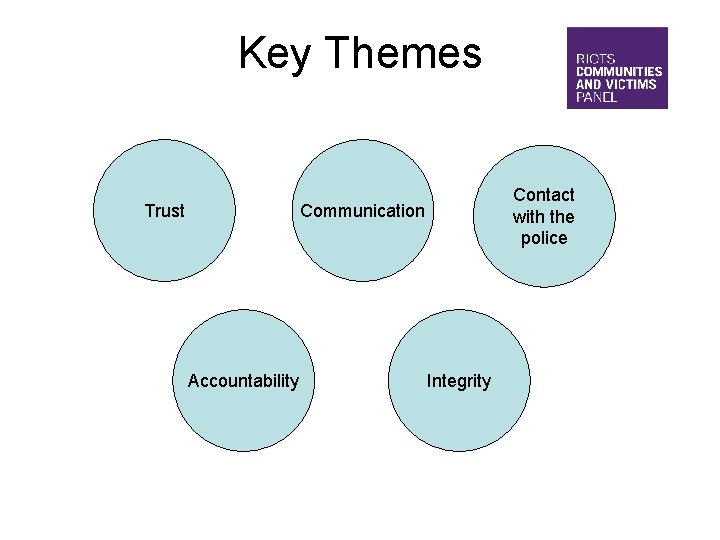 Key Themes

RIOTS COMMUNITIES AND VICTIMS PANEL

Trust

Communication

Contact with the police

Accountability

Integrity